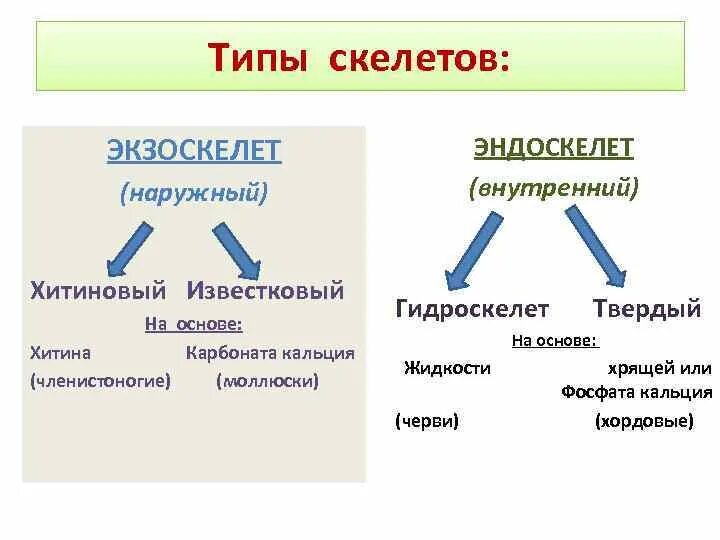 Типы скелетов:

ЭКЗОСКЕЛЕТ
(наружный)

Хитиновый Известковый
На основе:
Хитина Карбоната кальция
(членистоногие) (моллюски)

ЭНДОСКЕЛЕТ
(внутренний)

Гидроскелет Твердый
На основе:
Жидкости хрящей или Фосфата кальция
(черви) (хордовые)